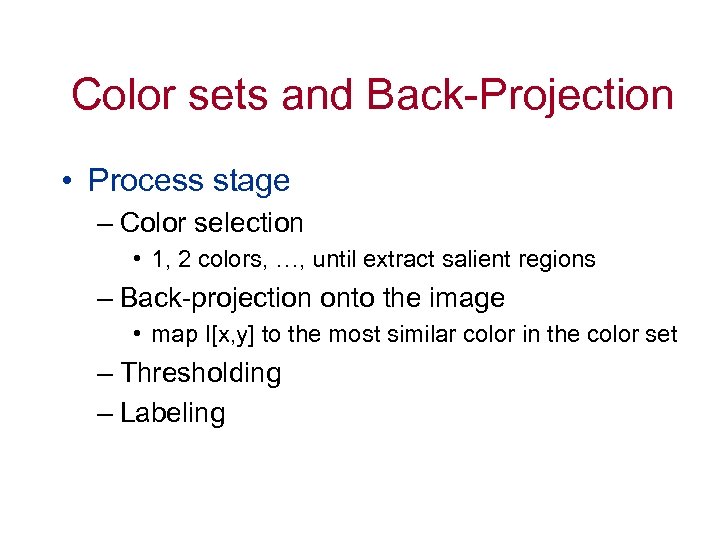 Color sets and Back-Projection

• Process stage
– Color selection
• 1, 2 colors, …, until extract salient regions
– Back-projection onto the image
• map I[x,y] to the most similar color in the color set
– Thresholding
– Labeling